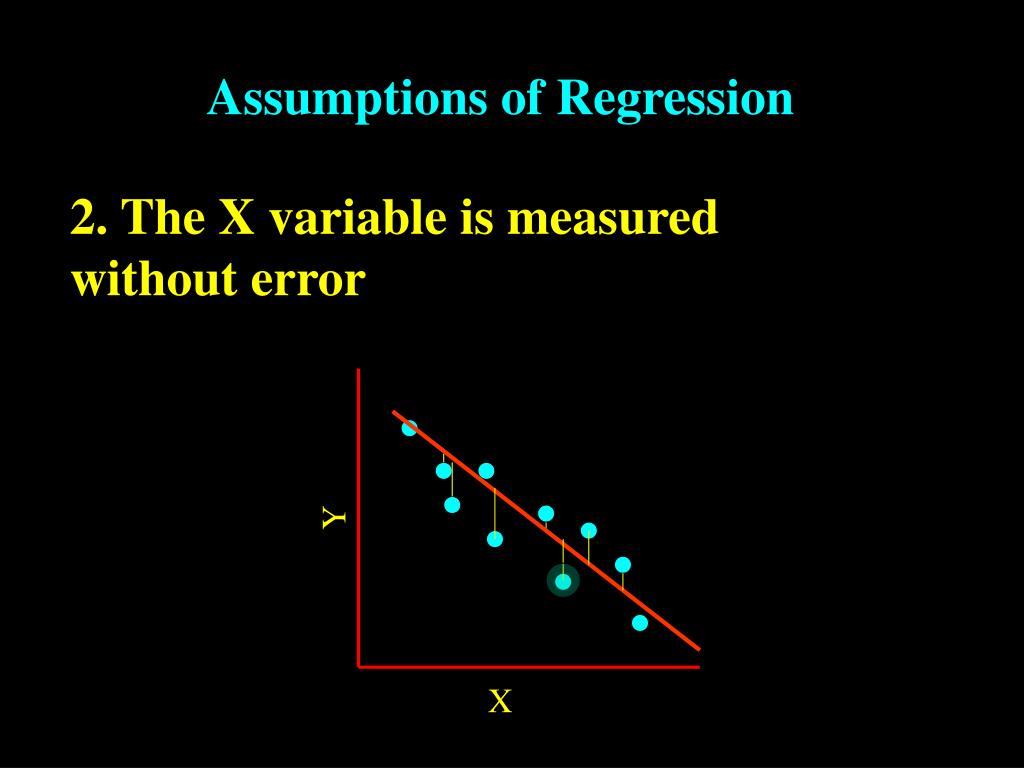 Assumptions of Regression

2. The X variable is measured without error

Y

X